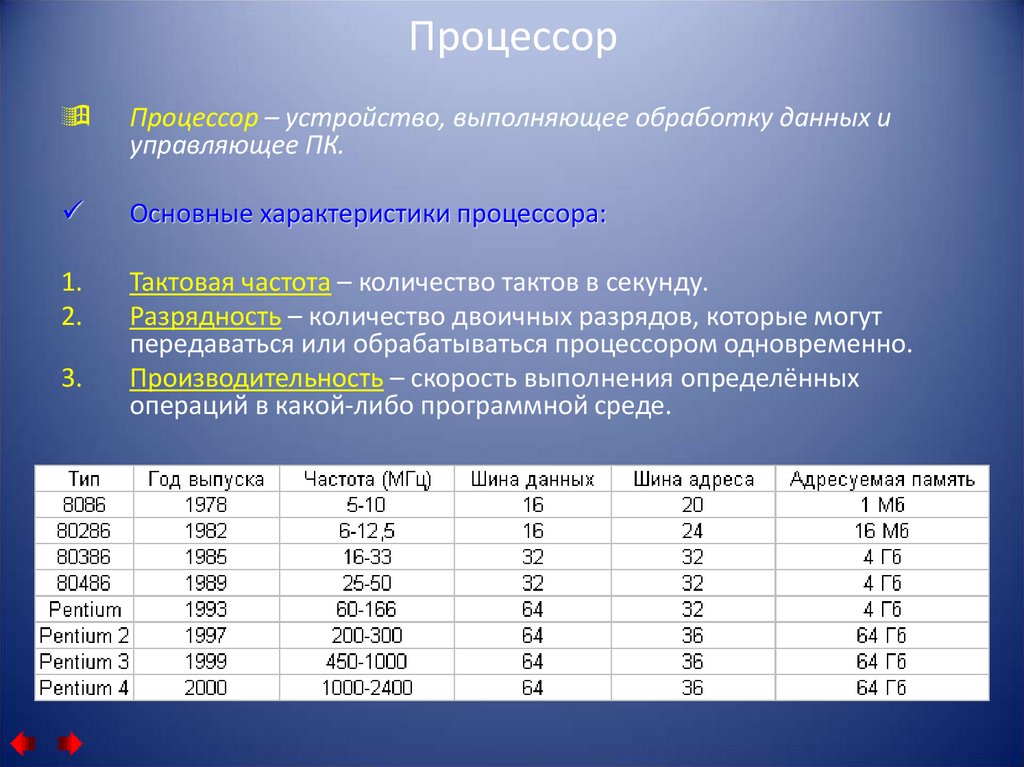 Процессор

Процессор – устройство, выполняющее обработку данных и управляющее ПК.

Основные характеристики процессора:

1. Тактовая частота – количество тактов в секунду.
2. Разрядность – количество двоичных разрядов, которые могут передаваться или обрабатываться процессором одновременно.
3. Производительность – скорость выполнения определённых операций в какой-либо программной среде.

| Тип | Год выпуска | Частота (МГц) | Шина данных | Шина адреса | Адресуемая память |
|---|---|---|---|---|---|
| 8086 | 1978 | 5-10 | 16 | 20 | 1 Мб |
| 80286 | 1982 | 6-12,5 | 16 | 24 | 16 Мб |
| 80386 | 1985 | 16-33 | 32 | 32 | 4 Гб |
| 80486 | 1989 | 25-50 | 32 | 32 | 4 Гб |
| Pentium | 1993 | 60-166 | 64 | 32 | 4 Гб |
| Pentium 2 | 1997 | 200-300 | 64 | 36 | 64 Гб |
| Pentium 3 | 1999 | 450-1000 | 64 | 36 | 64 Гб |
| Pentium 4 | 2000 | 1000-2400 | 64 | 36 | 64 Гб |